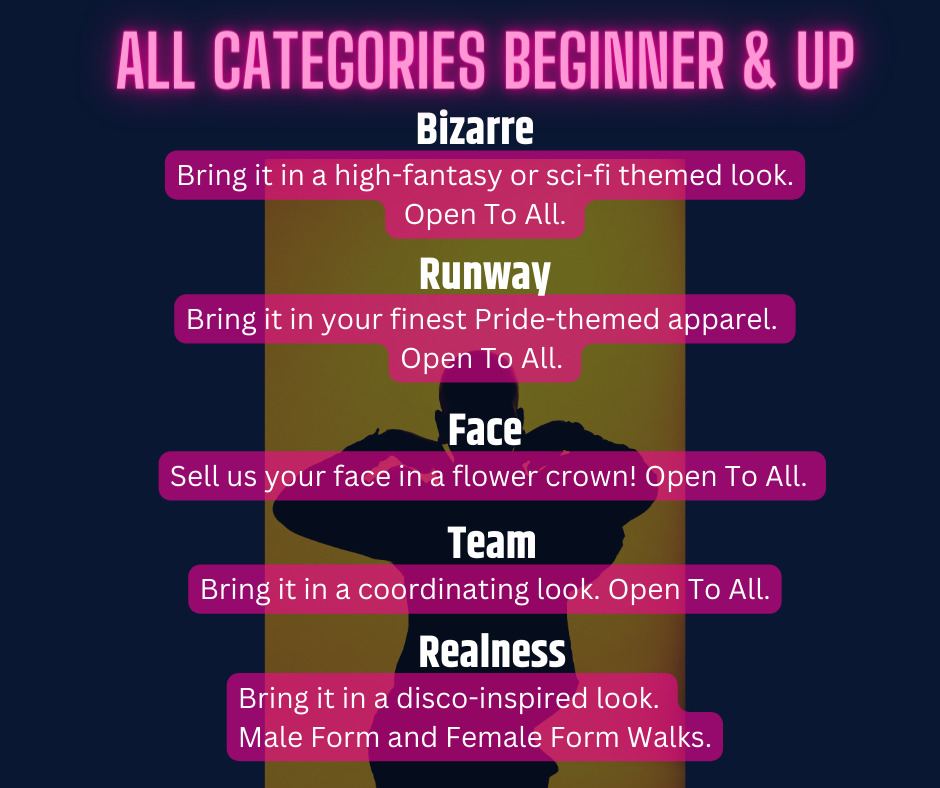 ALL CATEGORIES BEGINNER & UP

Bizarre

Bring it in a high-fantasy or sci-fi themed look. Open To All.

Runway

Bring it in your finest Pride-themed apparel. Open To All.

Face

Sell us your face in a flower crown! Open To All.

Team

Bring it in a coordinating look. Open To All.

Realness

Bring it in a disco-inspired look. Male Form and Female Form Walks.